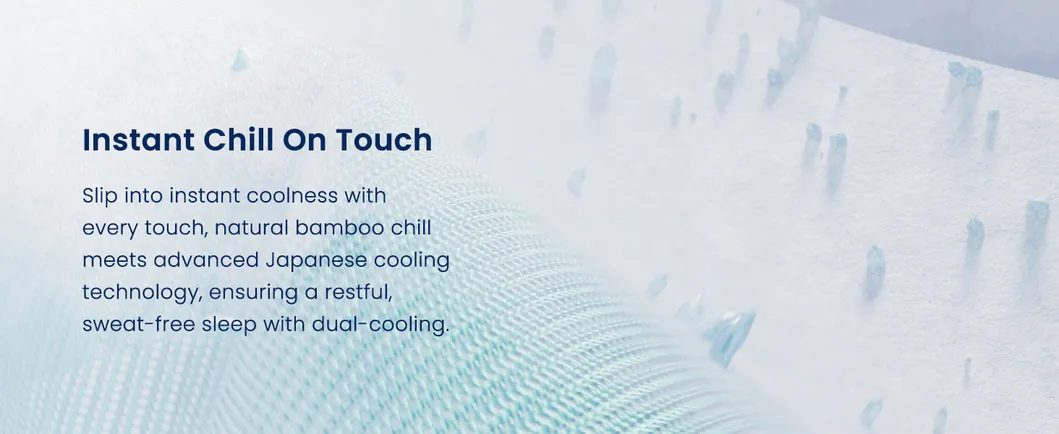 Instant Chill On Touch

Slip into instant coolness with every touch, natural bamboo chill meets advanced Japanese cooling technology, ensuring a restful, sweat-free sleep with dual-cooling.